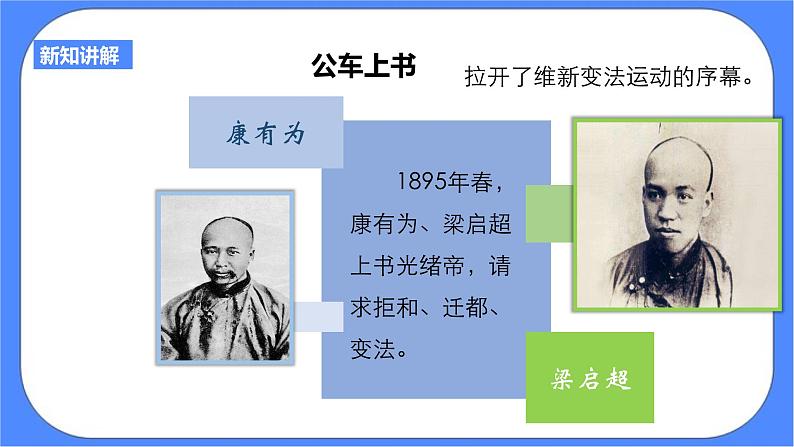 新知讲解

公车上书

拉开了维新变法运动的序幕。

康有为

1895年春，康有为、梁启超上书光绪帝，请求拒和、迁都、变法。

梁启超